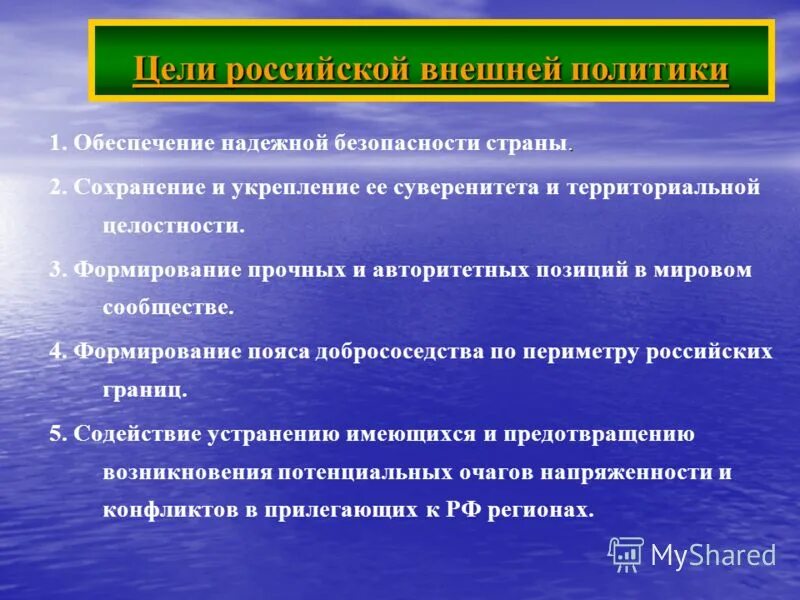 Цели российской внешней политики

1. Обеспечение надежной безопасности страны.

2. Сохранение и укрепление ее суверенитета и территориальной целостности.

3. Формирование прочных и авторитетных позиций в мировом сообществе.

4. Формирование пояса добрососедства по периметру российских границ.

5. Содействие устранению имеющихся и предотвращению возникновения потенциальных очагов напряженности и конфликтов в прилегающих к РФ регионах.

MyShared